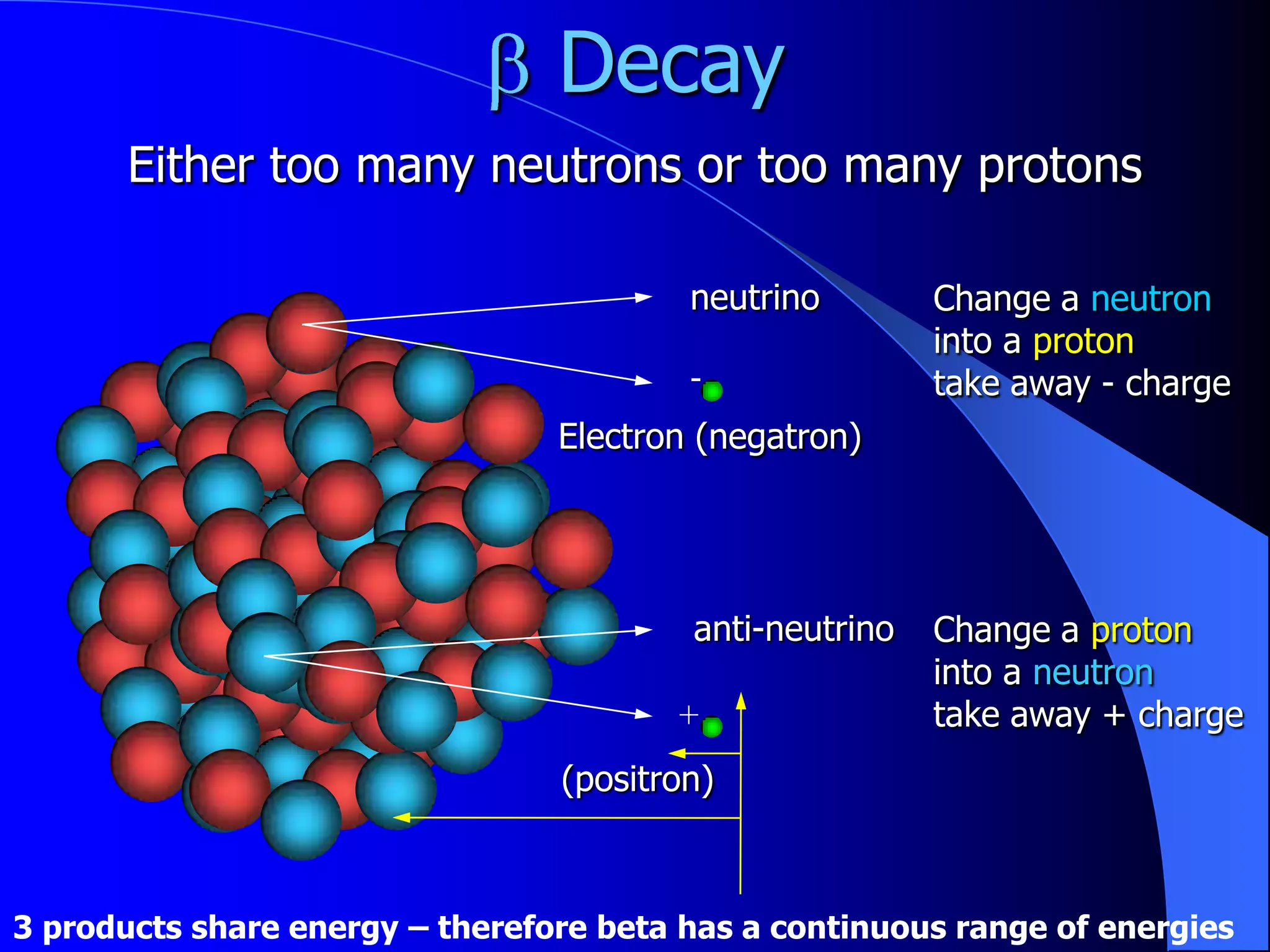 β Decay

Either too many neutrons or too many protons

neutrino

-

Electron (negatron)

Change a neutron into a proton take away - charge

anti-neutrino

+

(positron)

Change a proton into a neutron take away + charge

3 products share energy – therefore beta has a continuous range of energies